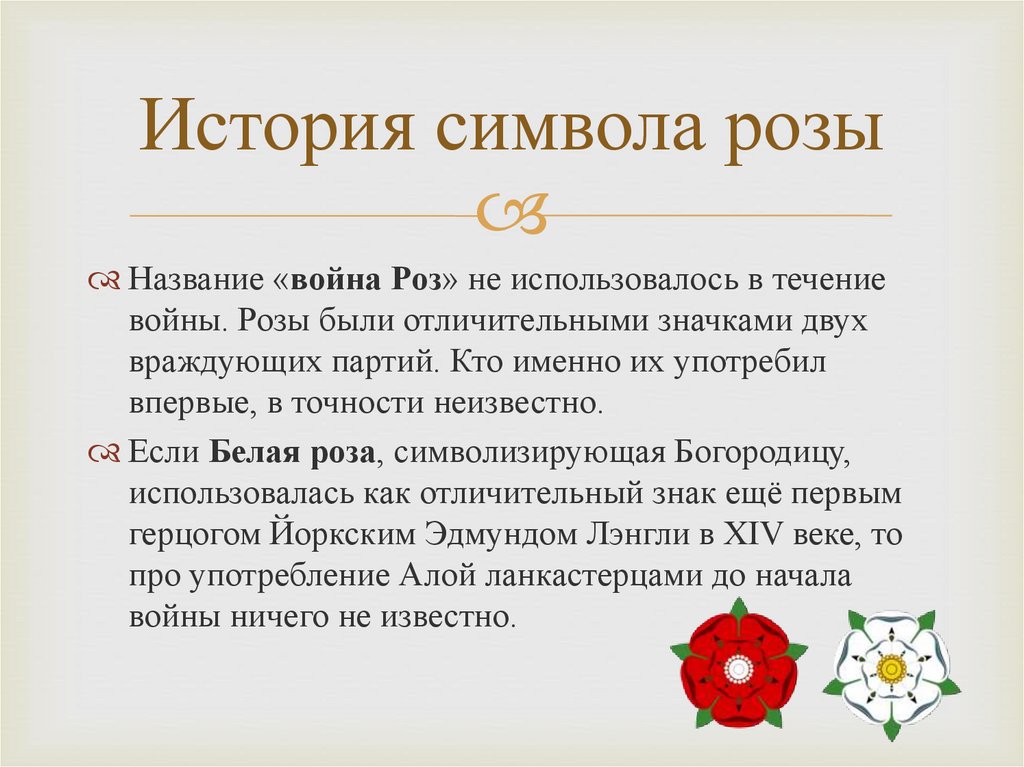 История символа розы

Название «война Роз» не использовалось в течение войны. Розы были отличительными значками двух враждующих партий. Кто именно их употребил впервые, в точности неизвестно.

Если Белая роза, символизирующая Богородицу, использовалась как отличительный знак ещё первым герцогом Йоркским Эдмундом Лэнгли в XIV веке, то про употребление Алой ланкастерцами до начала войны ничего не известно.